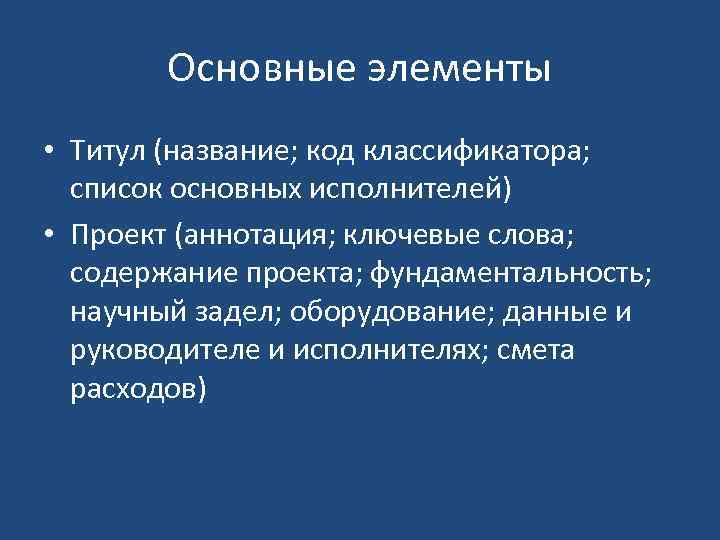 Основные элементы

• Титул (название; код классификатора; список основных исполнителей)
• Проект (аннотация; ключевые слова; содержание проекта; фундаментальность; научный задел; оборудование; данные и руководителе и исполнителях; смета расходов)